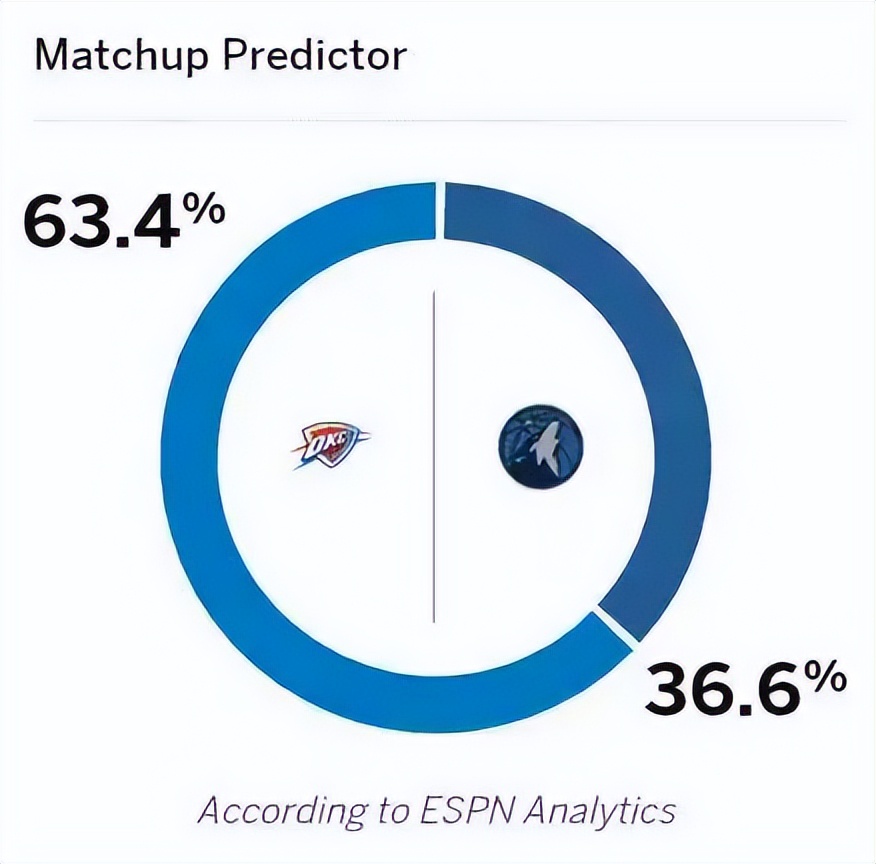 Matchup Predictor

63.4%

OKC

36.6%

According to ESPN Analytics